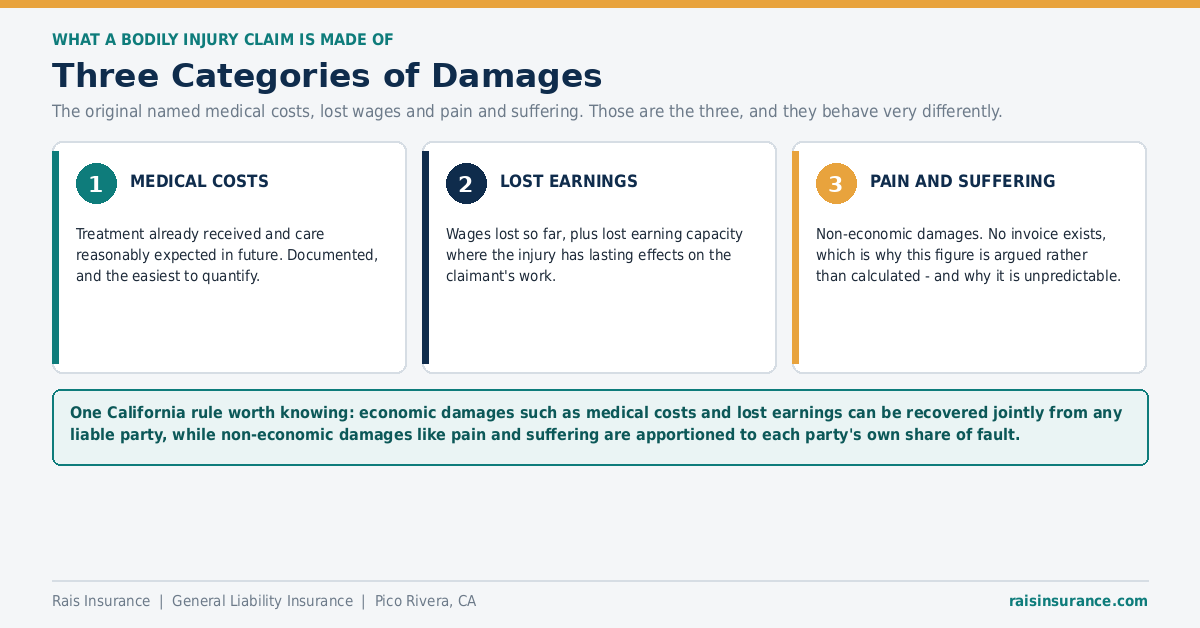 WHAT A BODILY INJURY CLAIM IS MADE OF

Three Categories of Damages

The original named medical costs, lost wages and pain and suffering. Those are the three, and they behave very differently.

1 MEDICAL COSTS

Treatment already received and care reasonably expected in future. Documented, and the easiest to quantify.

2 LOST EARNINGS

Wages lost so far, plus lost earning capacity where the injury has lasting effects on the claimant's work.

3 PAIN AND SUFFERING

Non-economic damages. No invoice exists, which is why this figure is argued rather than calculated - and why it is unpredictable.

One California rule worth knowing: economic damages such as medical costs and lost earnings can be recovered jointly from any liable party, while non-economic damages like pain and suffering are apportioned to each party's own share of fault.

Rais Insurance | General Liability Insurance | Pico Rivera, CA

raisinsurance.com